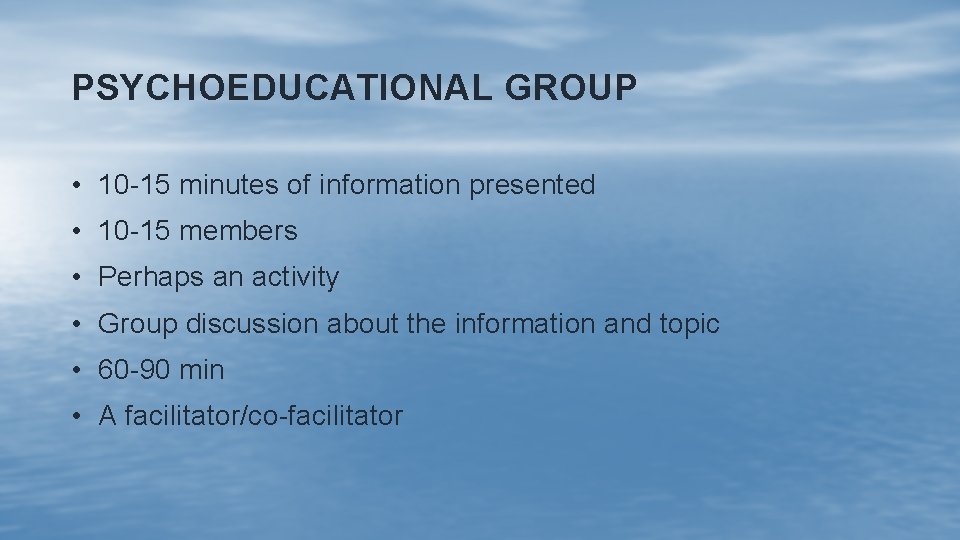 PSYCHOEDUCATIONAL GROUP

• 10-15 minutes of information presented
• 10-15 members
• Perhaps an activity
• Group discussion about the information and topic
• 60-90 min
• A facilitator/co-facilitator